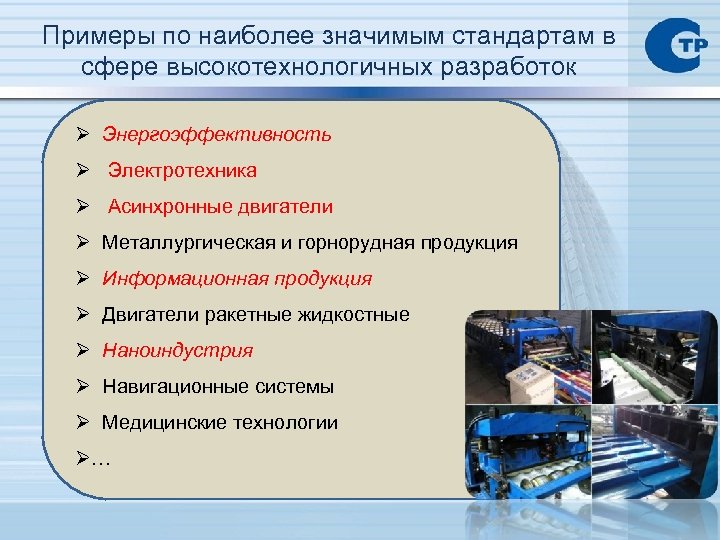 Примеры по наиболее значимым стандартам в сфере высокотехнологичных разработок

СТР

➢ Энергоэффективность

➢ Электротехника

➢ Асинхронные двигатели

➢ Металлургическая и горнорудная продукция

➢ Информационная продукция

➢ Двигатели ракетные жидкостные

➢ Наноиндустрия

➢ Навигационные системы

➢ Медицинские технологии

➢…